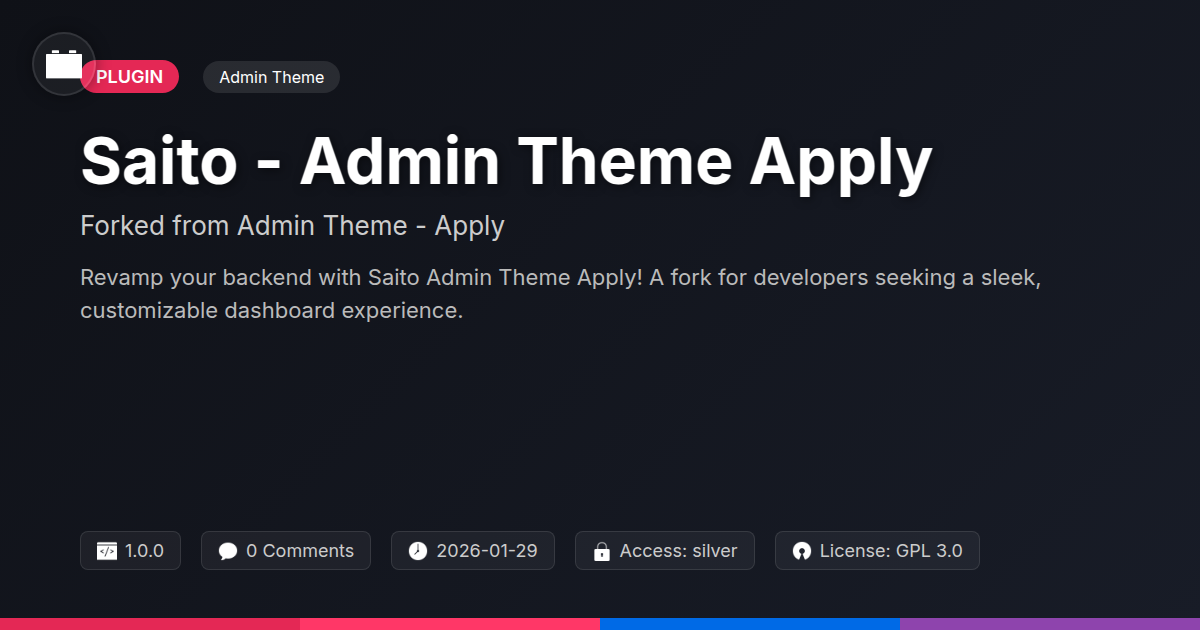 PLUGIN

Admin Theme

Saito - Admin Theme Apply

Forked from Admin Theme - Apply

Revamp your backend with Saito Admin Theme Apply! A fork for developers seeking a sleek, customizable dashboard experience.

1.0.0

0 Comments

2026-01-29

Access: silver

License: GPL 3.0